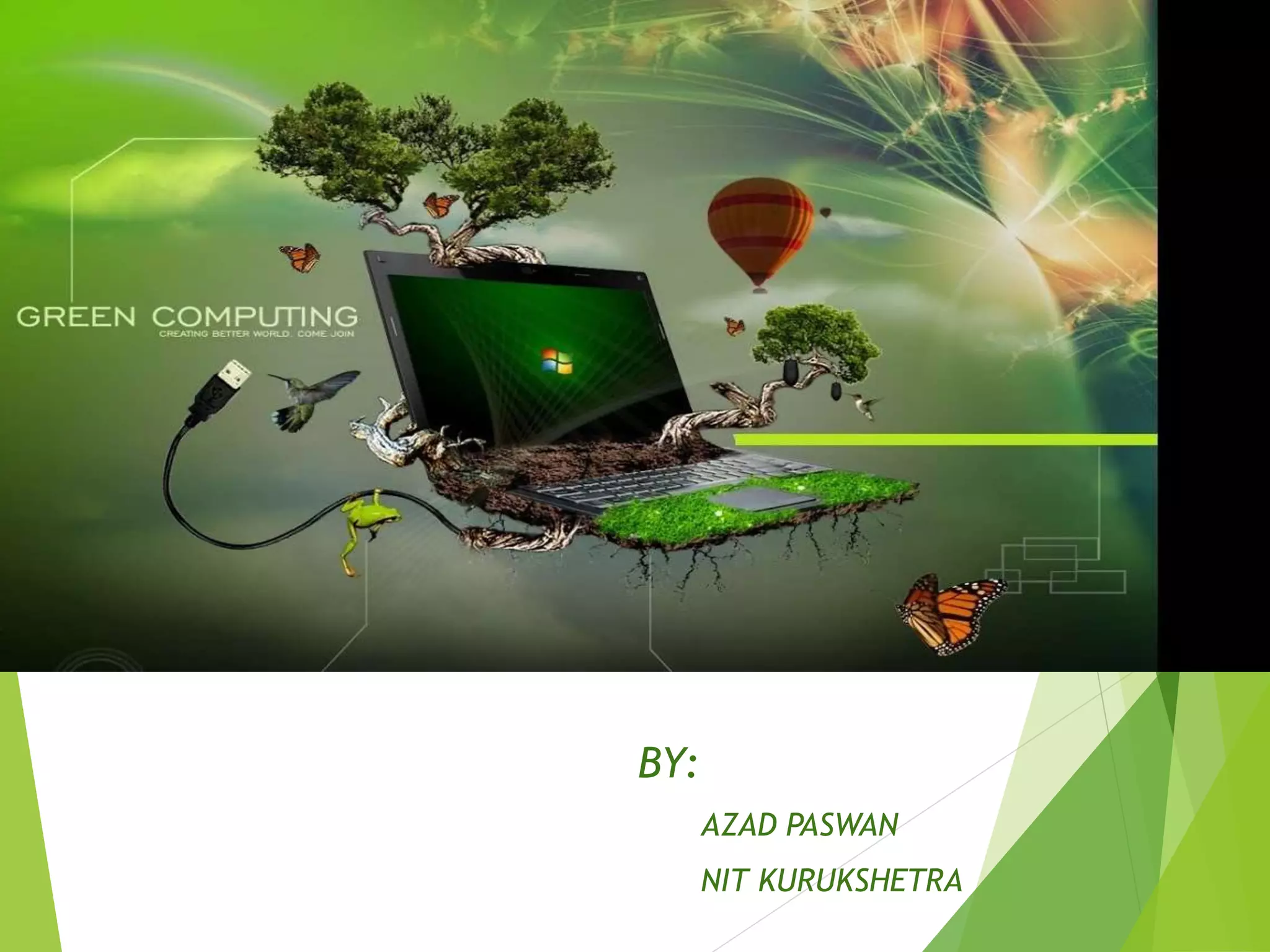 GREEN COMPUTING
CREATING BETTER WORLD. COME JOIN

BY:

AZAD PASWAN

NIT KURUKSHETRA